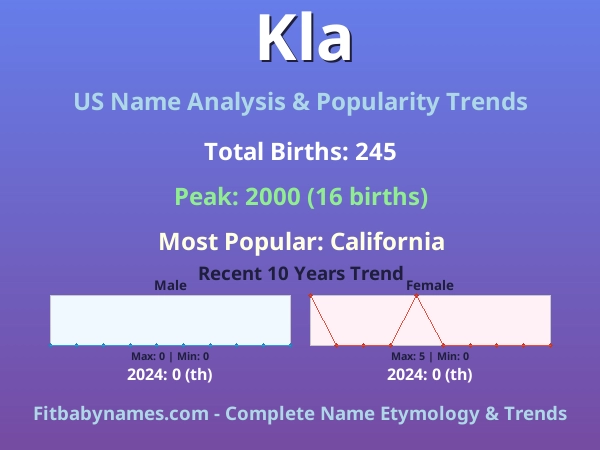 Kla

US Name Analysis & Popularity Trends

Total Births: 245

Peak: 2000 (16 births)

Most Popular: California

Recent 10 Years Trend

Male

Max: 0 | Min: 0

2024: 0 (th)

Female

Max: 5 | Min: 0

2024: 0 (th)

Fitbabynames.com - Complete Name Etymology & Trends